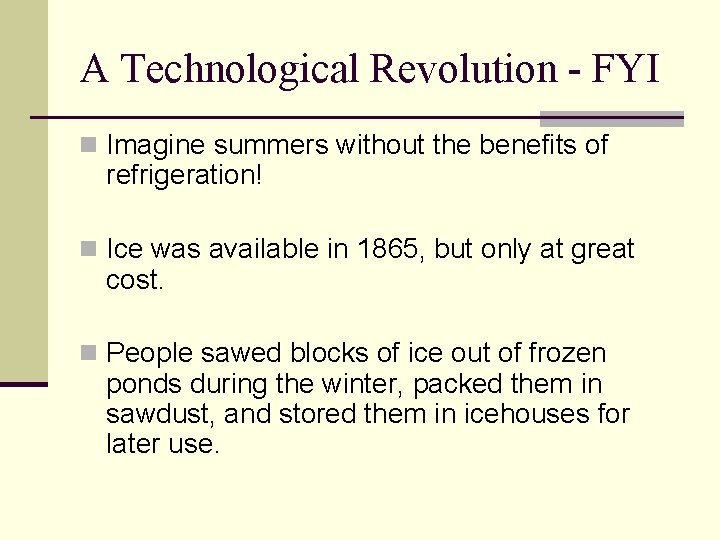 A Technological Revolution - FYI

Imagine summers without the benefits of refrigeration!

Ice was available in 1865, but only at great cost.

People sawed blocks of ice out of frozen ponds during the winter, packed them in sawdust, and stored them in icehouses for later use.